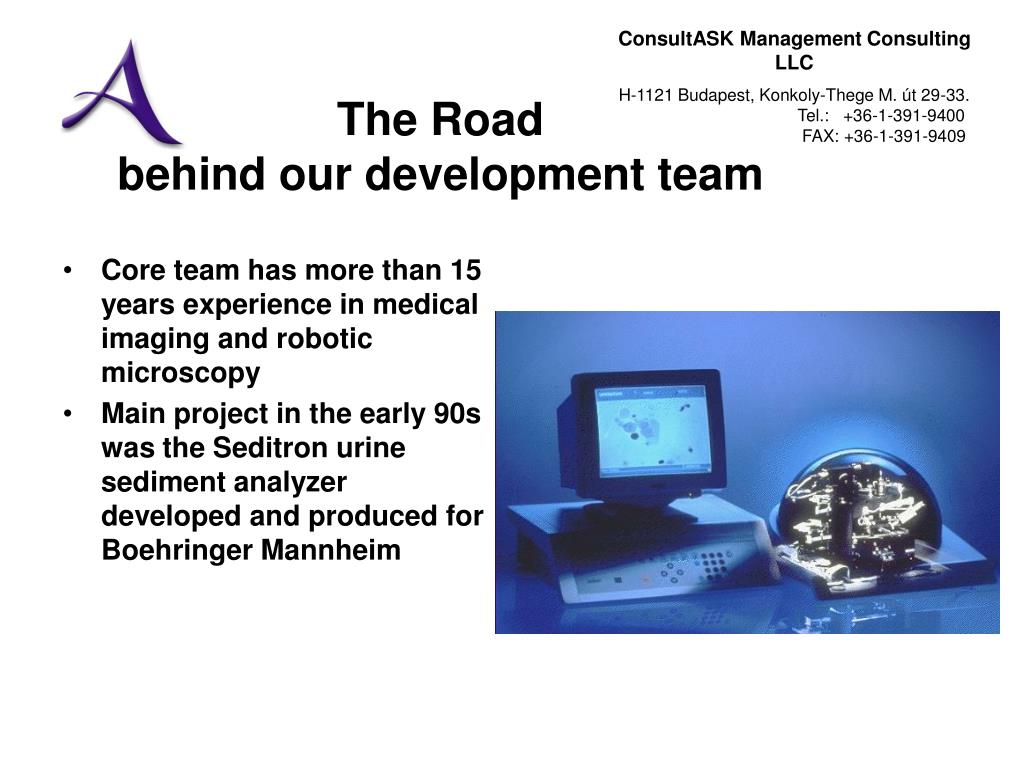 ConsultASK Management Consulting LLC

H-1121 Budapest, Konkoly-Thege M. út 29-33.
Tel.: +36-1-391-9400
FAX: +36-1-391-9409

The Road
behind our development team

• Core team has more than 15 years experience in medical imaging and robotic microscopy
• Main project in the early 90s was the Seditron urine sediment analyzer developed and produced for Boehringer Mannheim